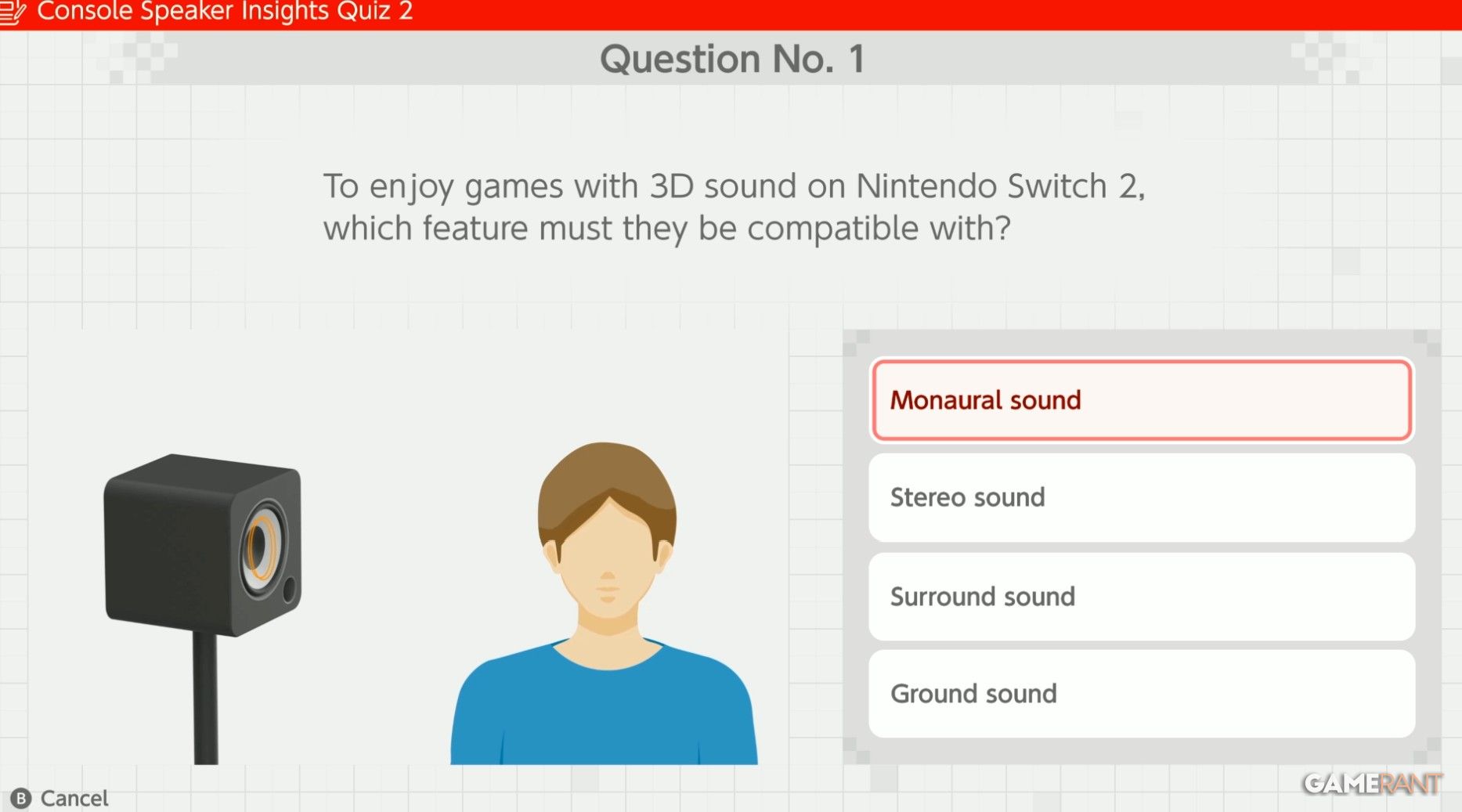 Console Speaker Insights Quiz 2

Question No. 1

To enjoy games with 3D sound on Nintendo Switch 2, which feature must they be compatible with?

Monaural sound

Stereo sound

Surround sound

Ground sound

B Cancel

GAMERANT